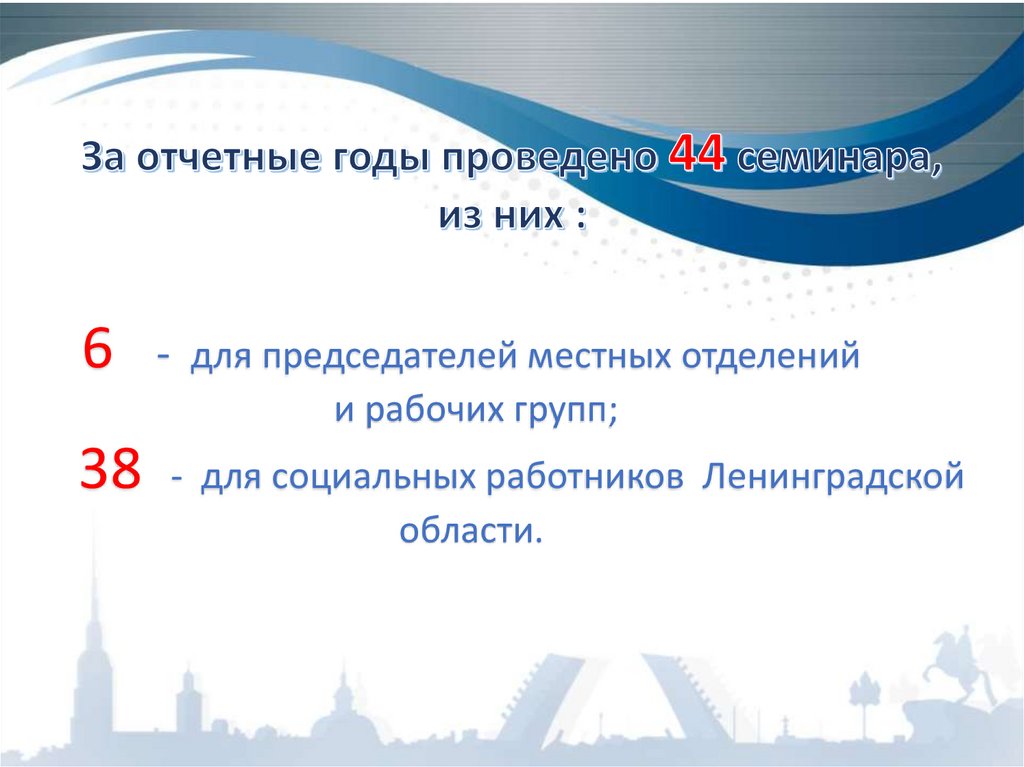 За отчетные годы проведено 44 семинара, из них :

6 - для председателей местных отделений и рабочих групп;

38 - для социальных работников Ленинградской области.